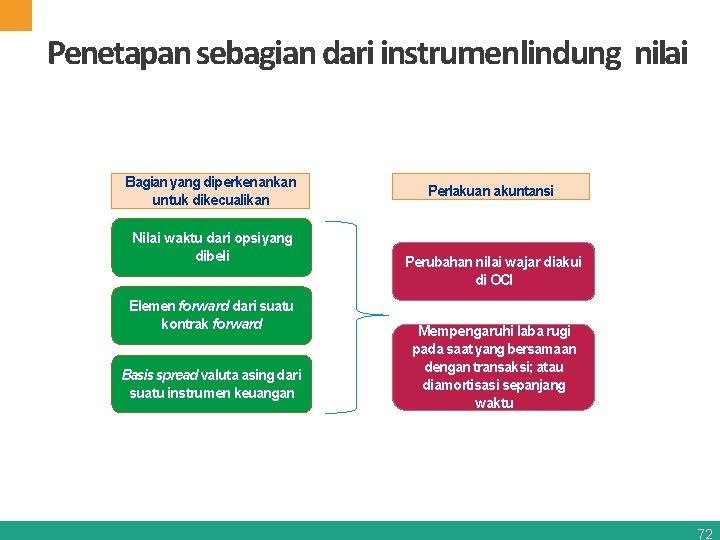 Penetapan sebagian dari instrumenlindung nilai

Bagian yang diperkenankan untuk dikecualikan

Nilai waktu dari opsi yang dibeli

Elemen forward dari suatu kontrak forward

Basis spread valuta asing dari suatu instrumen keuangan

Perlakuan akuntansi

Perubahan nilai wajar diakui di OCI

Mempengaruhi laba rugi pada saat yang bersamaan dengan transaksi; atau diamortisasi sepanjang waktu

72